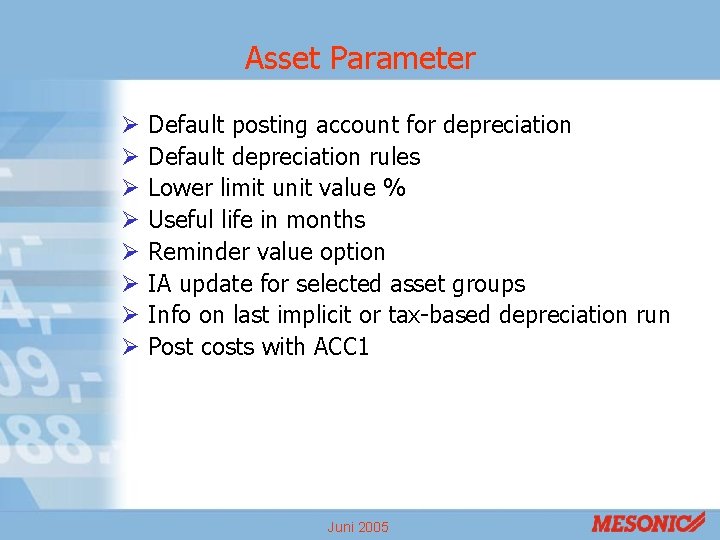 Asset Parameter

➢ Default posting account for depreciation
➢ Default depreciation rules
➢ Lower limit unit value %
➢ Useful life in months
➢ Reminder value option
➢ IA update for selected asset groups
➢ Info on last implicit or tax-based depreciation run
➢ Post costs with ACC1

Juni 2005

MESONIC